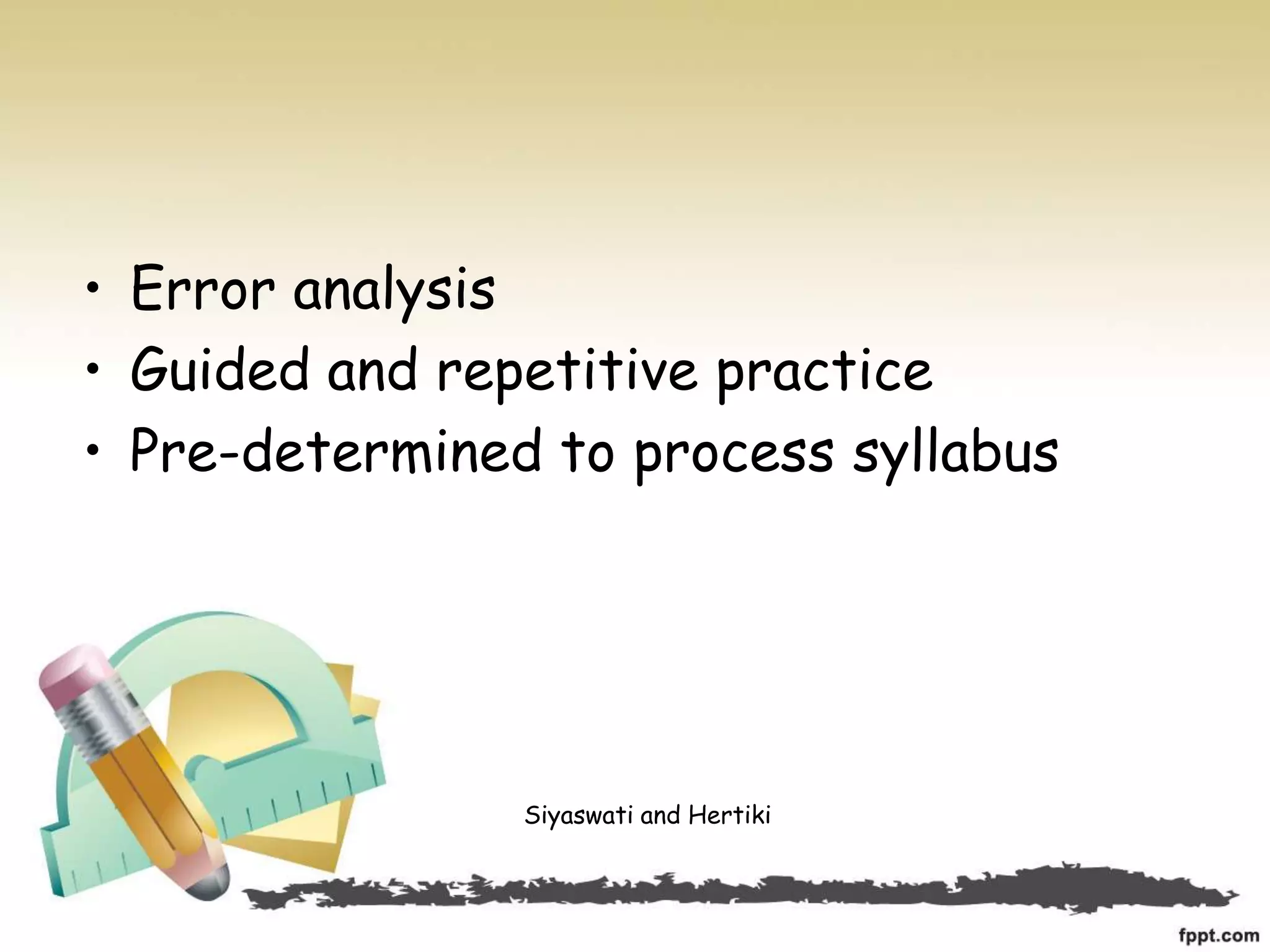 • Error analysis
• Guided and repetitive practice
• Pre-determined to process syllabus

Siyaswati and Hertiki

fppt.com